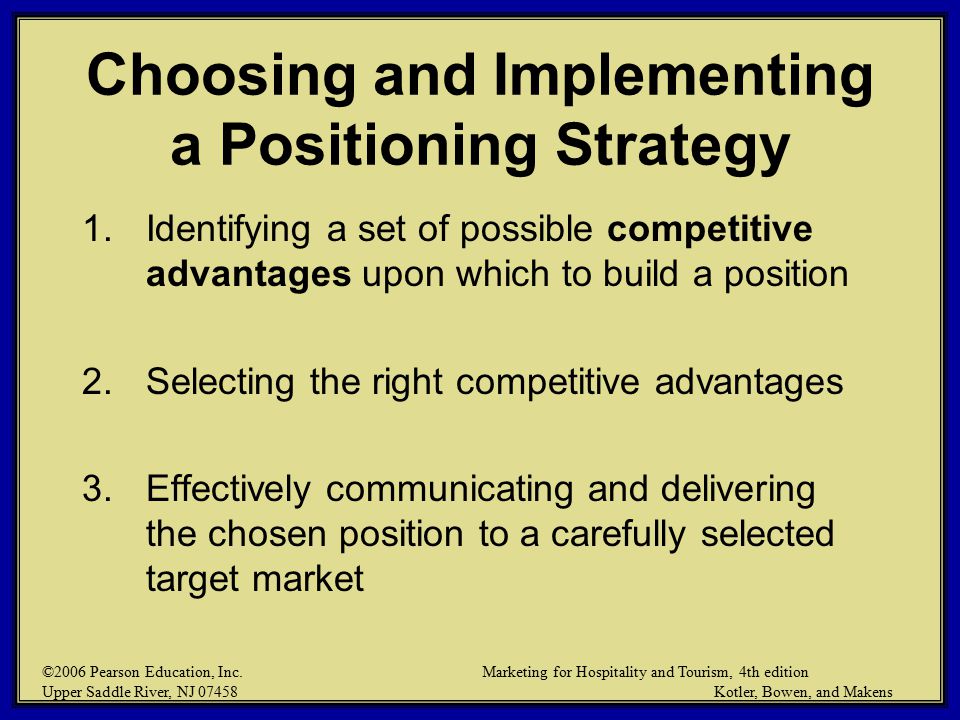 Choosing and Implementing a Positioning Strategy

1. Identifying a set of possible competitive advantages upon which to build a position

2. Selecting the right competitive advantages

3. Effectively communicating and delivering the chosen position to a carefully selected target market

©2006 Pearson Education, Inc.
Upper Saddle River, NJ 07458

Marketing for Hospitality and Tourism, 4th edition
Kotler, Bowen, and Makens